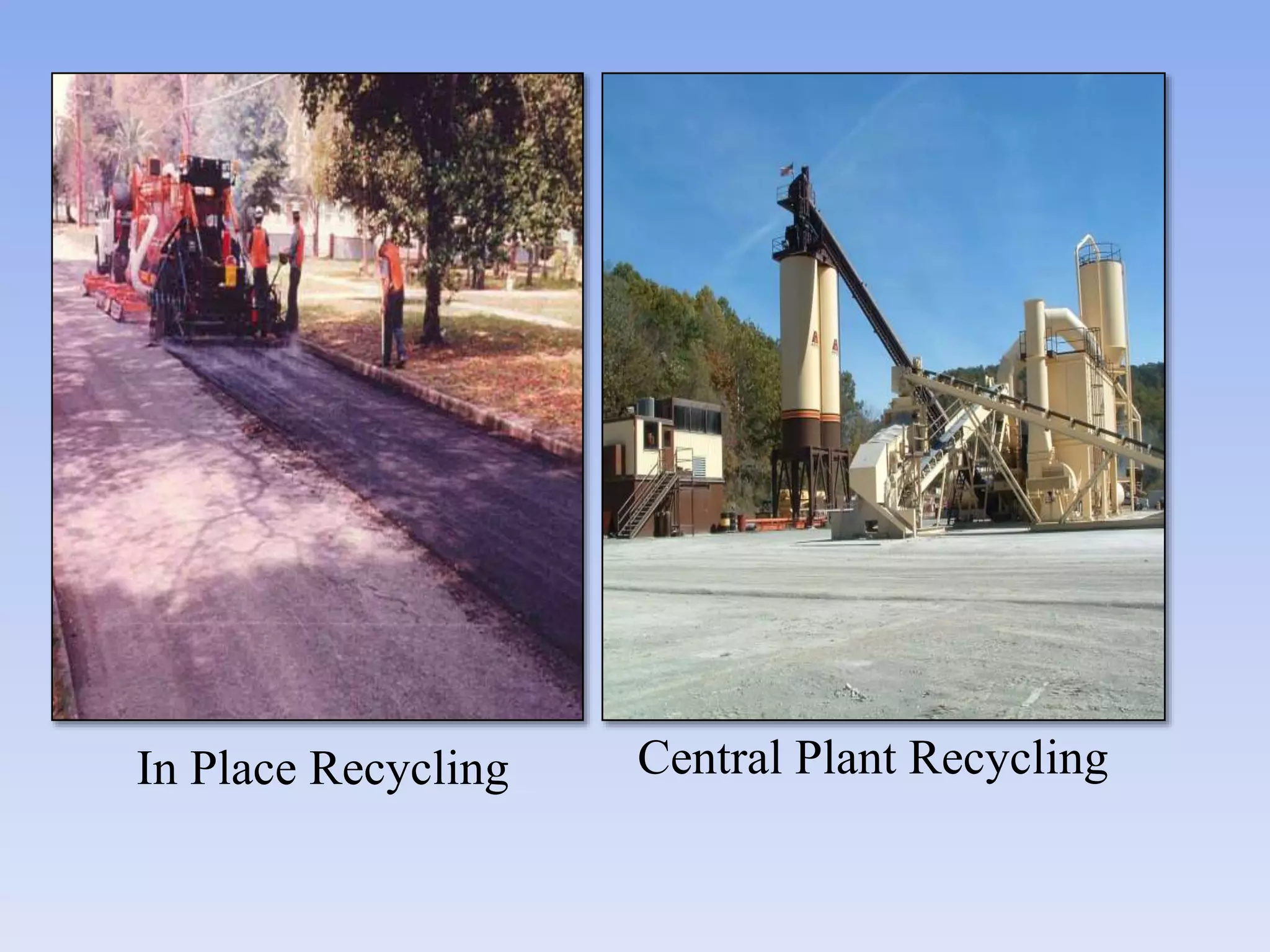 In Place Recycling

Central Plant Recycling